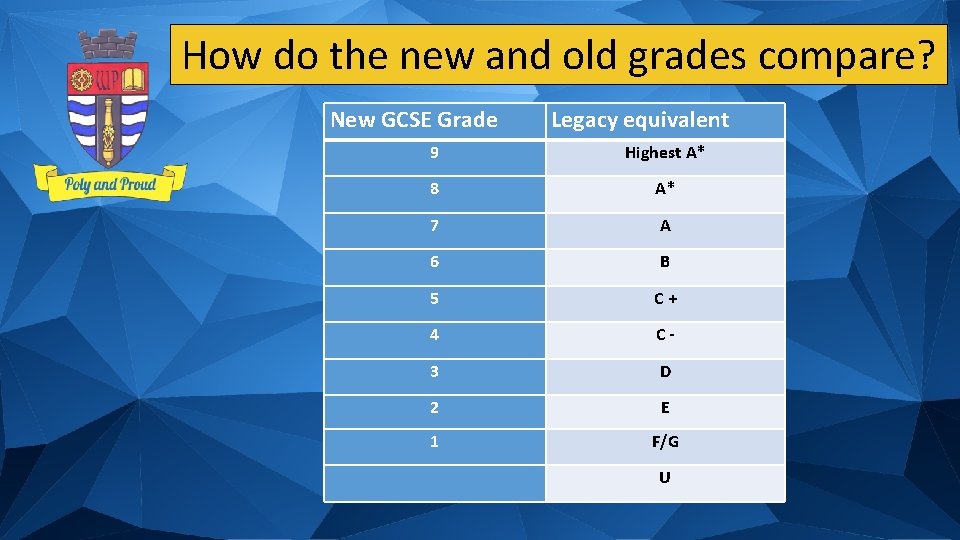 WP

Poly and Proud

How do the new and old grades compare?

| New GCSE Grade | Legacy equivalent |
|---|---|
| 9 | Highest A* |
| 8 | A* |
| 7 | A |
| 6 | B |
| 5 | C + |
| 4 | C - |
| 3 | D |
| 2 | E |
| 1 | F/G |
| | U |